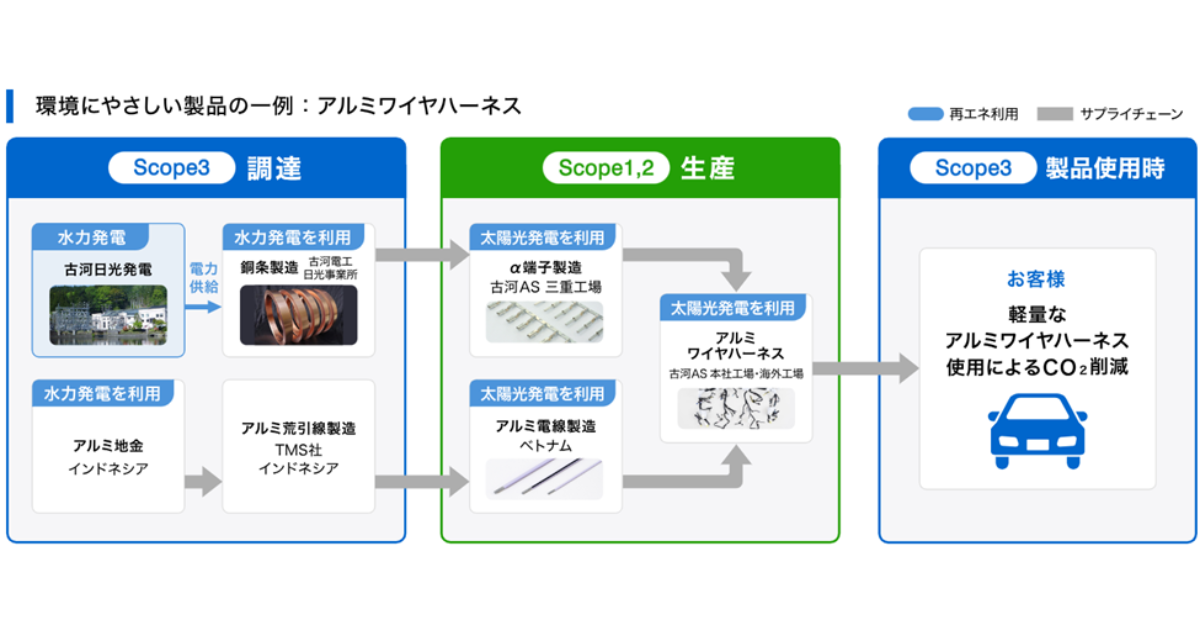 環境にやさしい製品の一例：アルミワイヤハーネス

再エネ利用　サプライチェーン

Scope3 調達

水力発電
古河日光発電

電力供給

水力発電を利用
銅条製造 古河電工 日光事業所

水力発電を利用
アルミ地金
インドネシア

アルミ荒引線製造
TMS社
インドネシア

Scope1,2 生産

太陽光発電を利用
α端子製造
古河AS 三重工場

太陽光発電を利用
アルミ電線製造
ベトナム

太陽光発電を利用
アルミ
ワイヤハーネス
古河AS 本社工場・海外工場

Scope3 製品使用時

お客様
軽量な
アルミワイヤハーネス
使用による$CO_2$削減